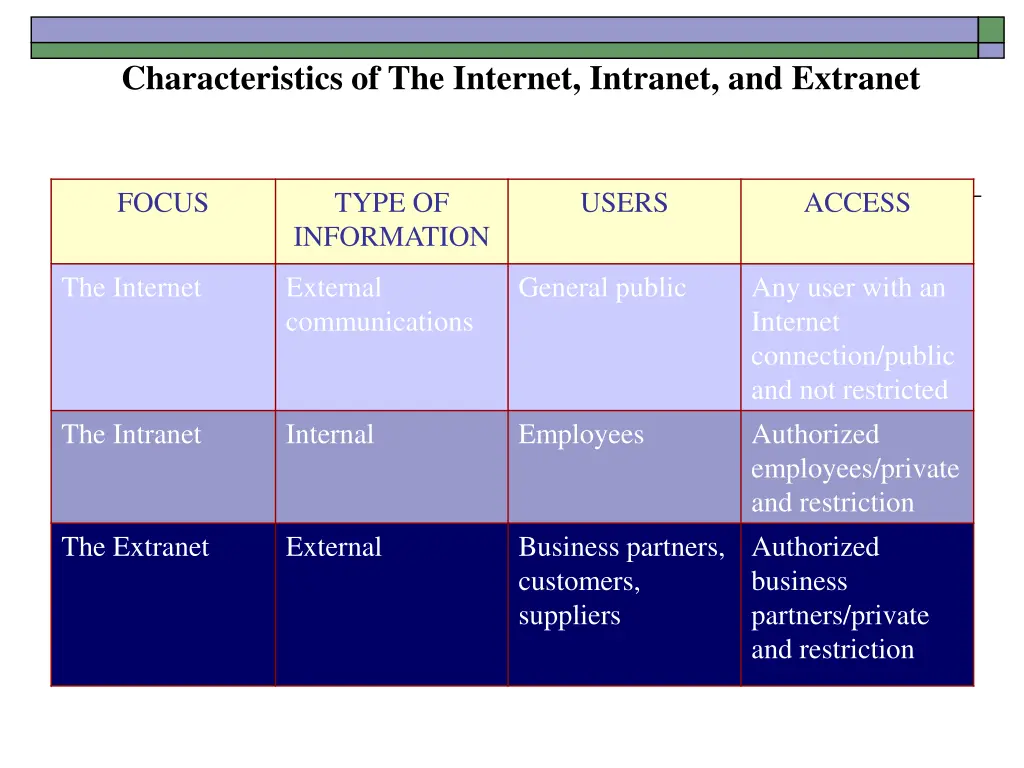 Characteristics of The Internet, Intranet, and Extranet

| FOCUS | TYPE OF INFORMATION | USERS | ACCESS |
|---|---|---|---|
| The Internet | External communications | General public | Any user with an Internet connection/public and not restricted |
| The Intranet | Internal | Employees | Authorized employees/private and restriction |
| The Extranet | External | Business partners, customers, suppliers | Authorized business partners/private and restriction |